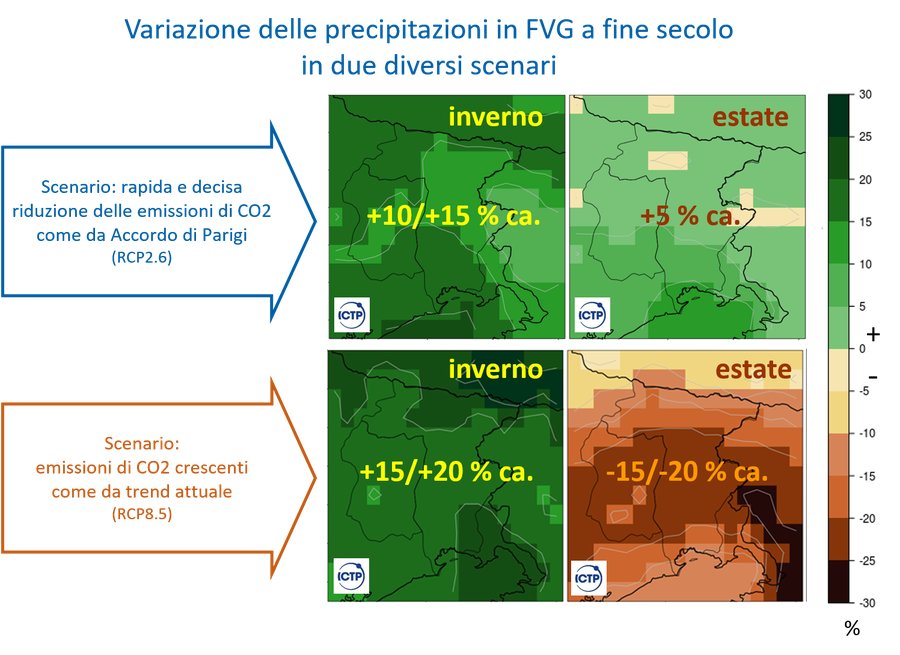 Variazione delle precipitazioni in FVG a fine secolo
in due diversi scenari

Scenario: rapida e decisa riduzione delle emissioni di CO2 come da Accordo di Parigi
(RCP2.6)

inverno
+10/+15 % ca.
ICTP

estate
+5 % ca.
ICTP

Scenario:
emissioni di CO2 crescenti come da trend attuale
(RCP8.5)

inverno
+15/+20 % ca.
ICTP

estate
-15/-20 % ca.
ICTP

30
25
20
15
10
5
+
0
-
-5
-10
-15
-20
-25
-30
%